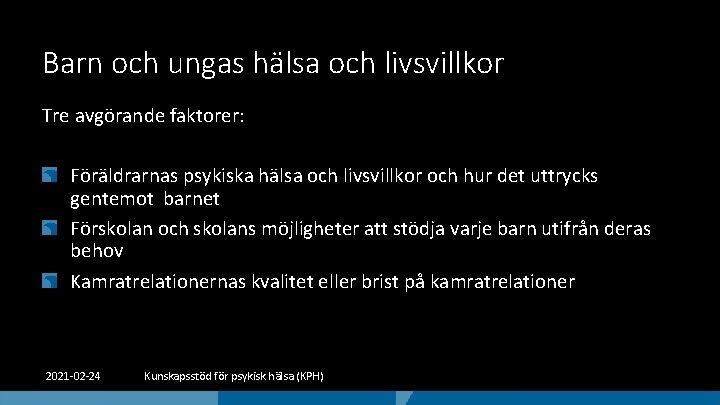 Barn och ungas hälsa och livsvillkor

Tre avgörande faktorer:

Föräldrarnas psykiska hälsa och livsvillkor och hur det uttrycks gentemot barnet

Förskolan och skolans möjligheter att stödja varje barn utifrån deras behov

Kamratrelationernas kvalitet eller brist på kamratrelationer

2021-02-24 Kunskapsstöd för psykisk hälsa (KPH)